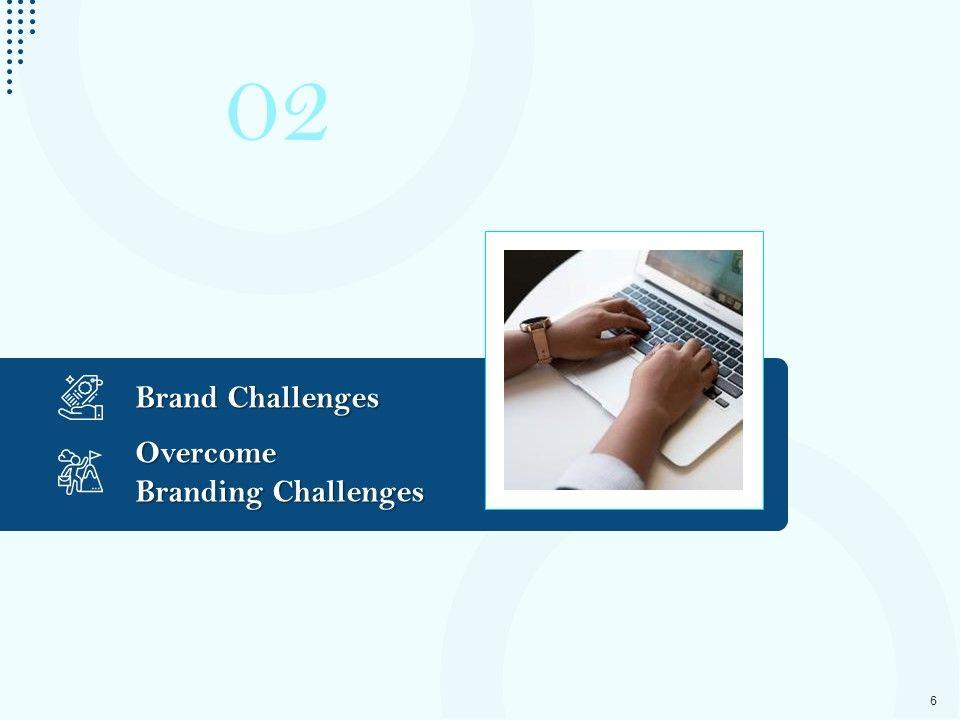 02

Brand Challenges

Overcome Branding Challenges

6